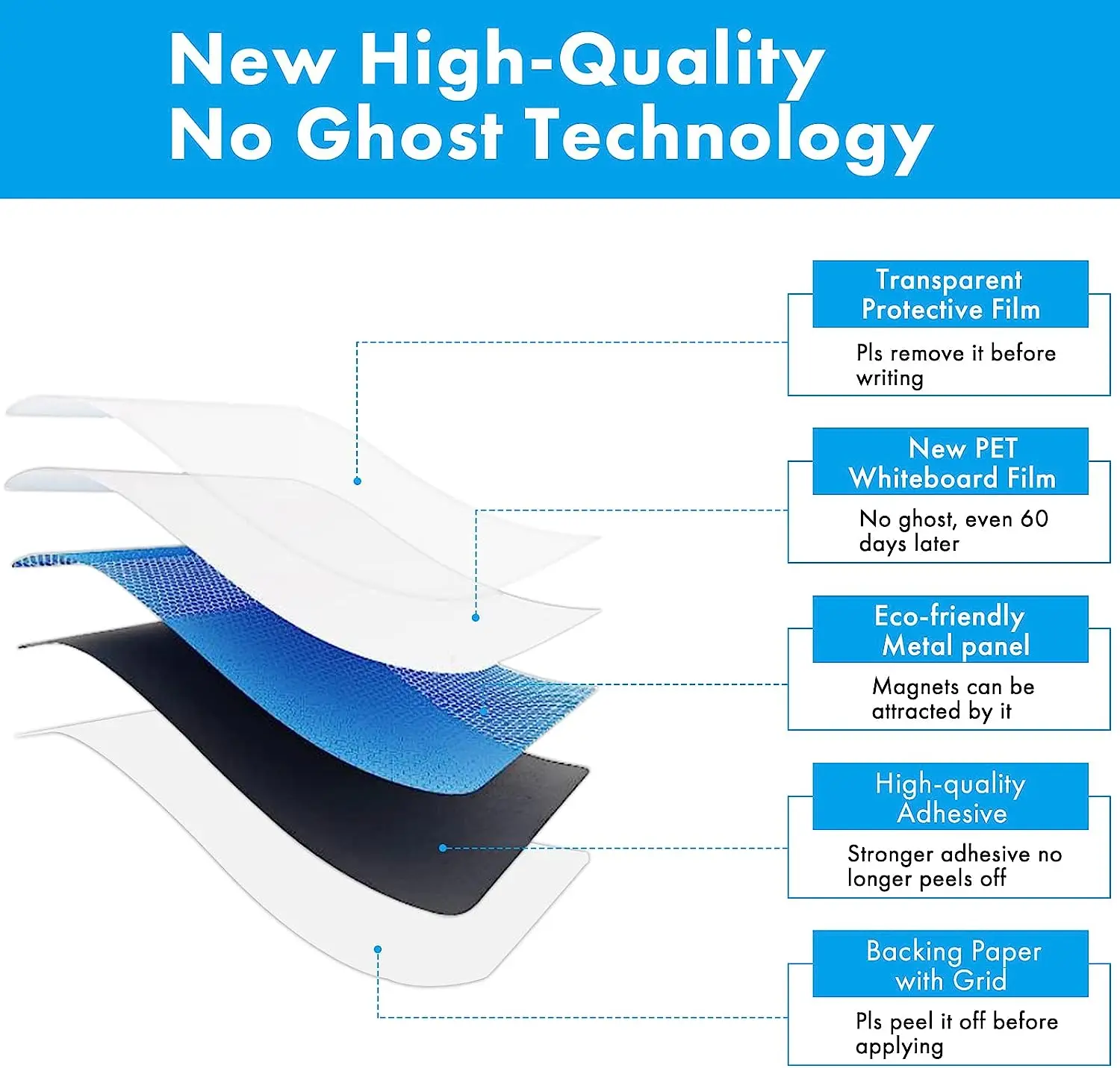 New High-Quality No Ghost Technology

Transparent Protective Film

Pls remove it before writing

New PET Whiteboard Film

No ghost, even 60 days later

Eco-friendly Metal panel

Magnets can be attracted by it

High-quality Adhesive

Stronger adhesive no longer peels off

Backing Paper with Grid

Pls peel it off before applying